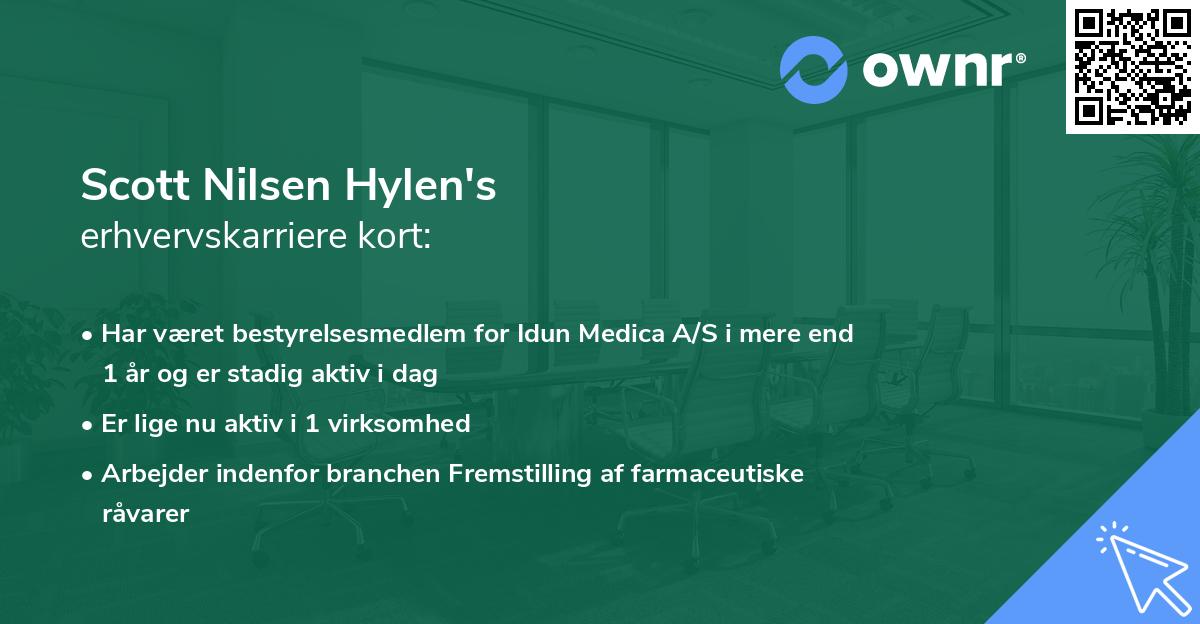 ownr®

Scott Nilsen Hylen's
erhvervskarriere kort:

• Har været bestyrelsesmedlem for Idun Medica A/S i mere end 1 år og er stadig aktiv i dag

• Er lige nu aktiv i 1 virksomhed

• Arbejder indenfor branchen Fremstilling af farmaceutiske råvarer